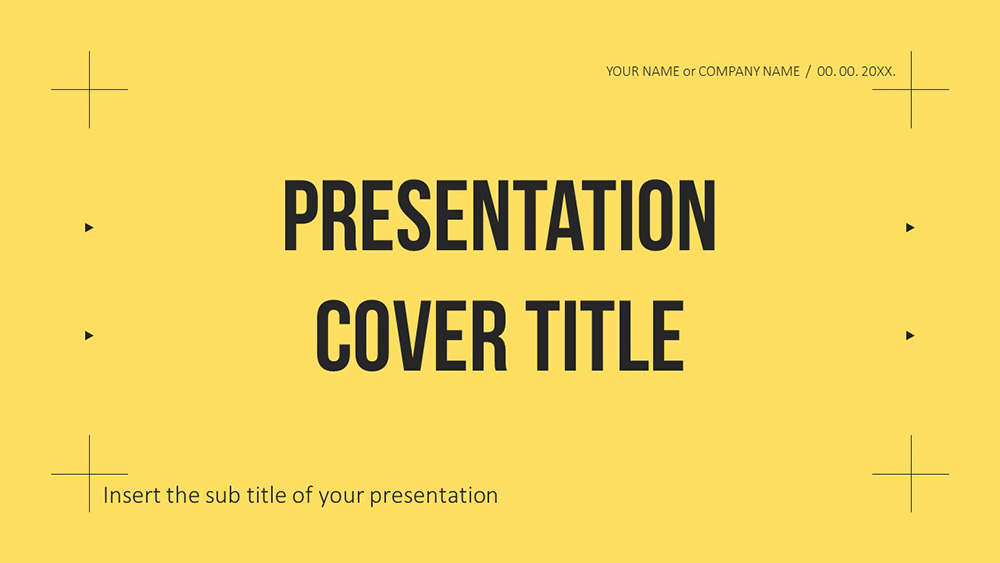 YOUR NAME or COMPANY NAME / 00. 00. 20XX.

PRESENTATION COVER TITLE

Insert the sub title of your presentation